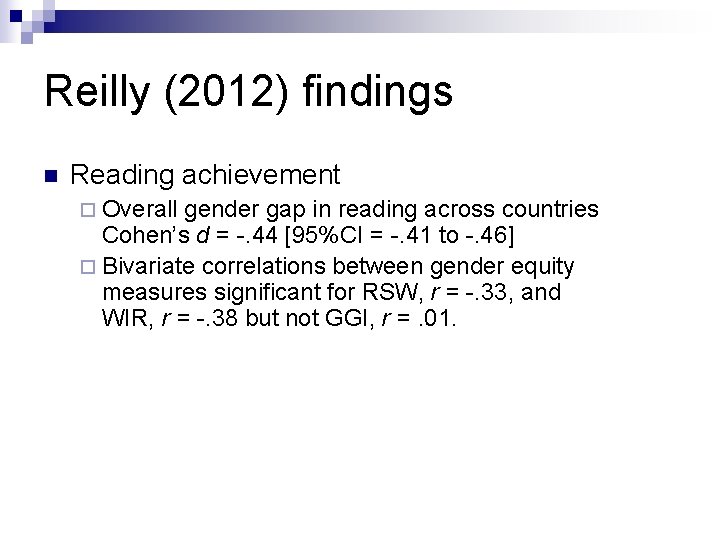 Reilly (2012) findings

Reading achievement

Overall gender gap in reading across countries Cohen's $d$ = -.44 [95%CI = -.41 to -.46]

Bivariate correlations between gender equity measures significant for RSW, $r$ = -.33, and WIR, $r$ = -.38 but not GGI, $r$ = .01.